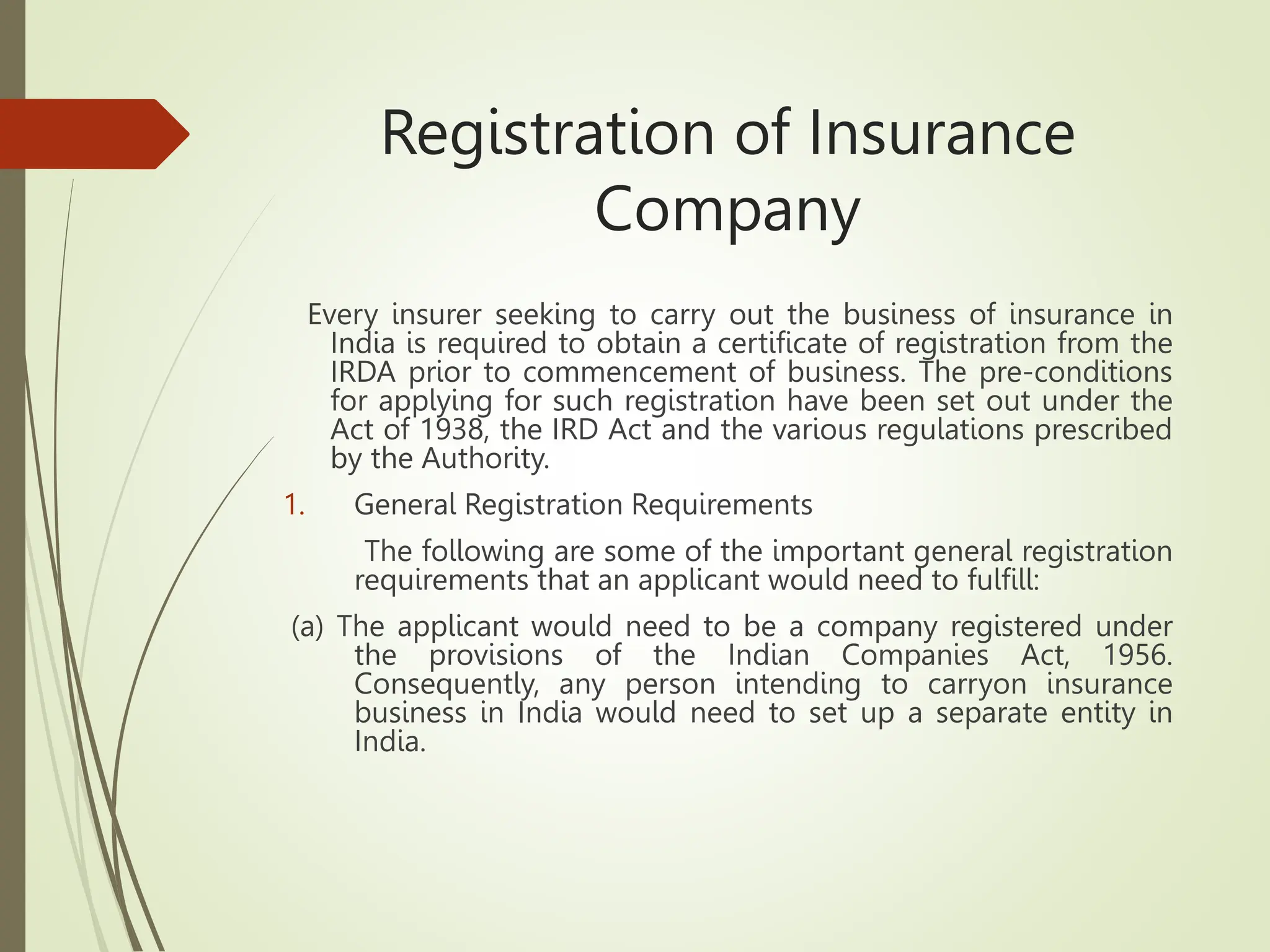 Registration of Insurance Company

Every insurer seeking to carry out the business of insurance in India is required to obtain a certificate of registration from the IRDA prior to commencement of business. The pre-conditions for applying for such registration have been set out under the Act of 1938, the IRD Act and the various regulations prescribed by the Authority.

1. General Registration Requirements

The following are some of the important general registration requirements that an applicant would need to fulfill:

(a) The applicant would need to be a company registered under the provisions of the Indian Companies Act, 1956. Consequently, any person intending to carryon insurance business in India would need to set up a separate entity in India.